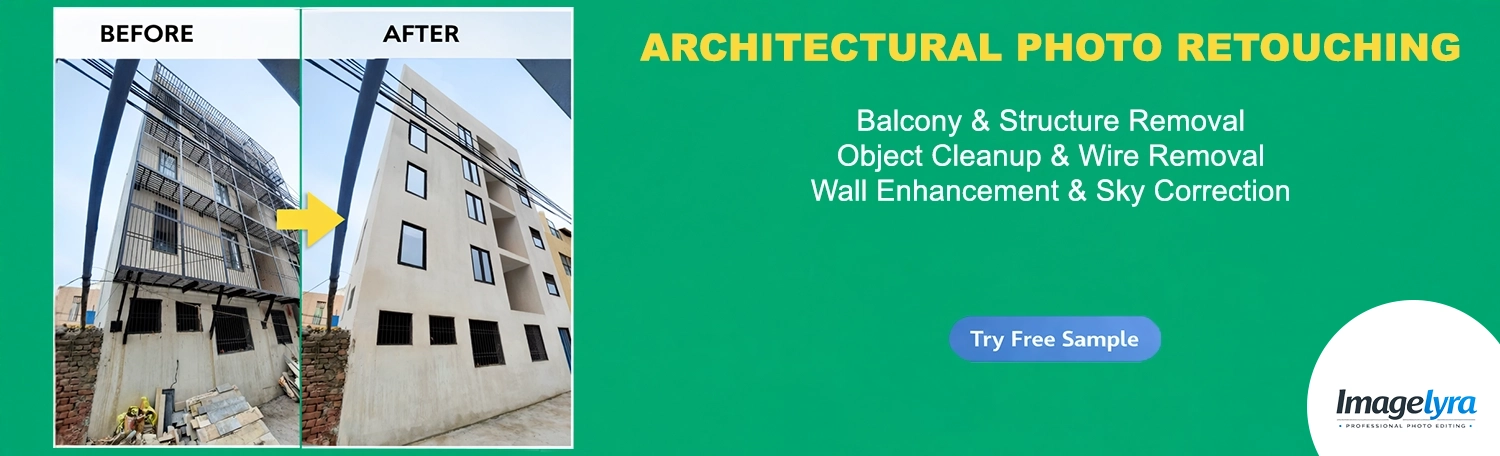 BEFORE

AFTER

ARCHITECTURAL PHOTO RETOUCHING

Balcony & Structure Removal
Object Cleanup & Wire Removal
Wall Enhancement & Sky Correction

Try Free Sample

Imagelyra
PROFESSIONAL PHOTO EDITING